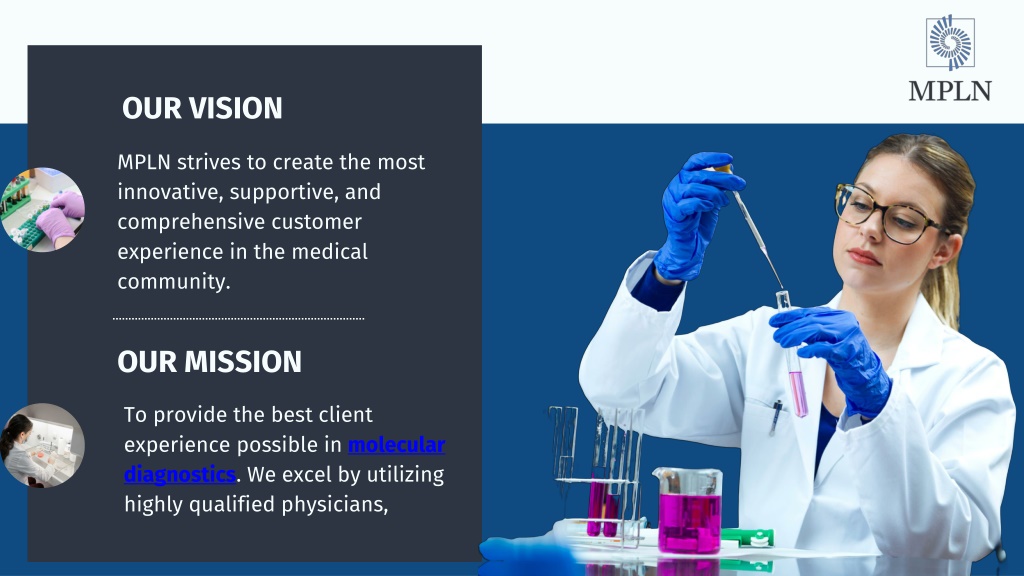 MPLN

OUR VISION

MPLN strives to create the most innovative, supportive, and comprehensive customer experience in the medical community.

OUR MISSION

To provide the best client experience possible in molecular diagnostics. We excel by utilizing highly qualified physicians,